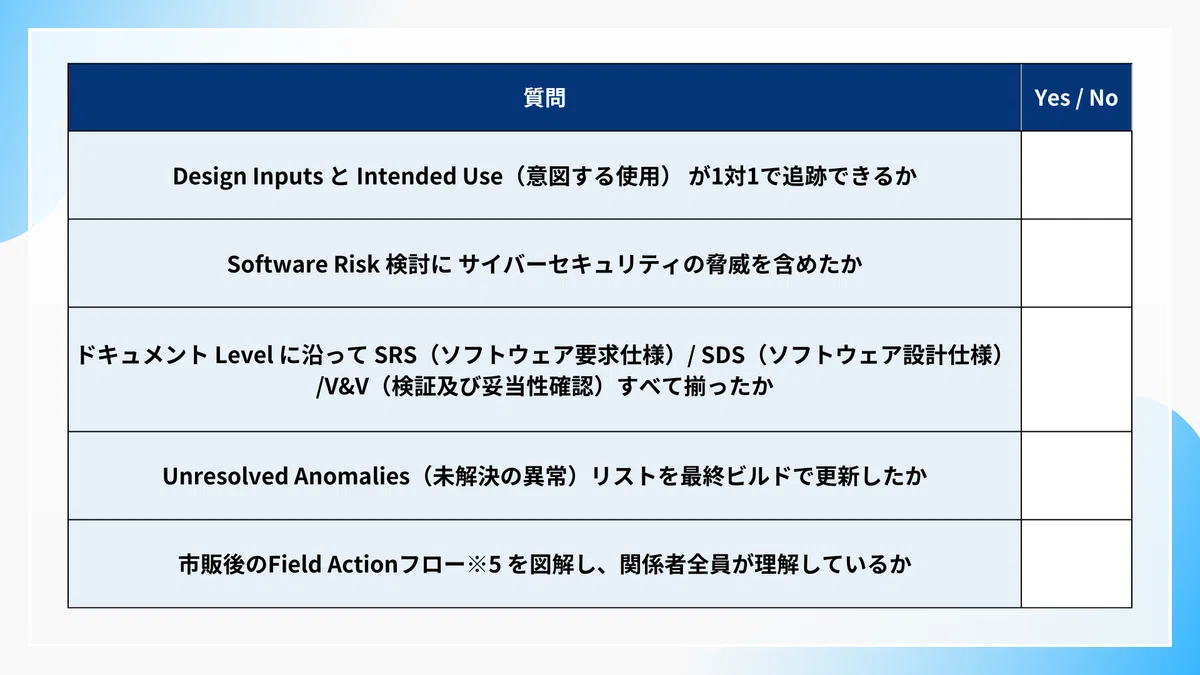 | 質問 | Yes / No |
|---|---|
| Design Inputs と Intended Use（意図する使用） が1対1で追跡できるか | |
| Software Risk 検討に サイバーセキュリティの脅威を含めたか | |
| ドキュメント Level に沿って SRS（ソフトウェア要求仕様）/ SDS（ソフトウェア設計仕様）/V&V（検証及び妥当性確認）すべて揃ったか | |
| Unresolved Anomalies（未解決の異常）リストを最終ビルドで更新したか | |
| 市販後のField Actionフロー※5 を図解し、関係者全員が理解しているか | |